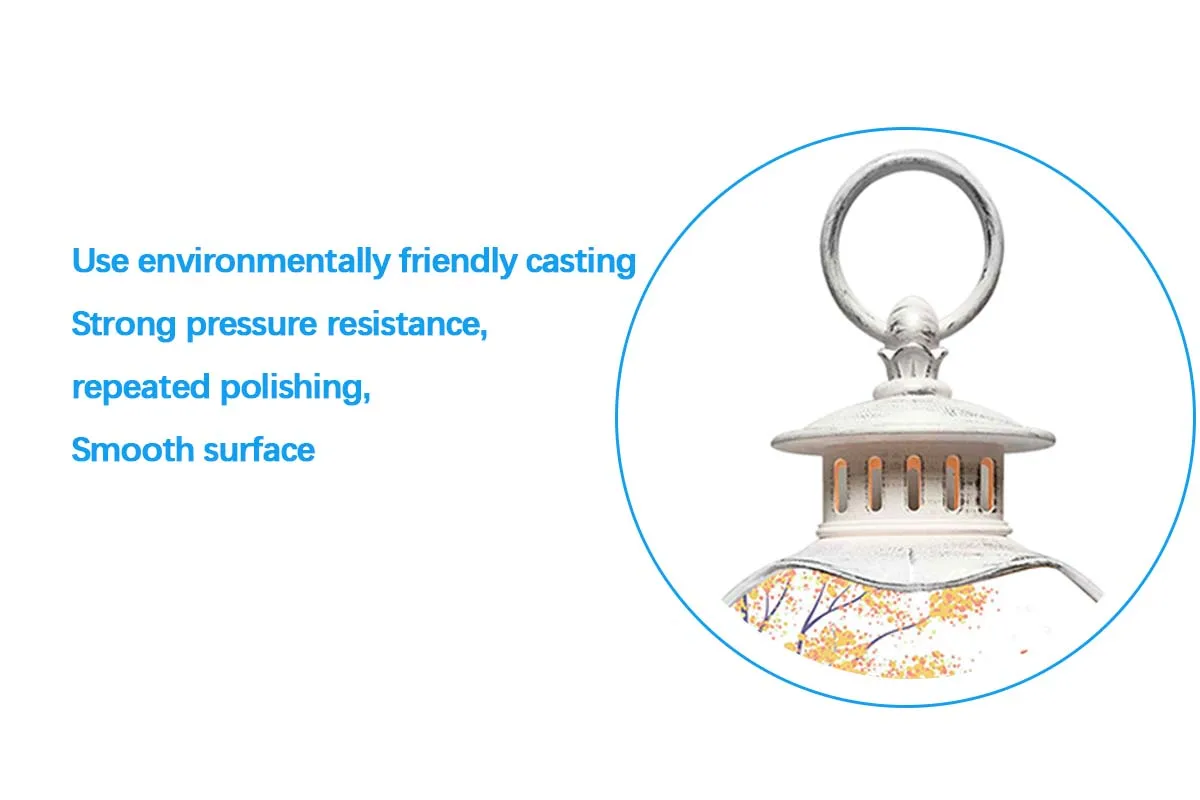 Use environmentally friendly casting
Strong pressure resistance,
repeated polishing,
Smooth surface